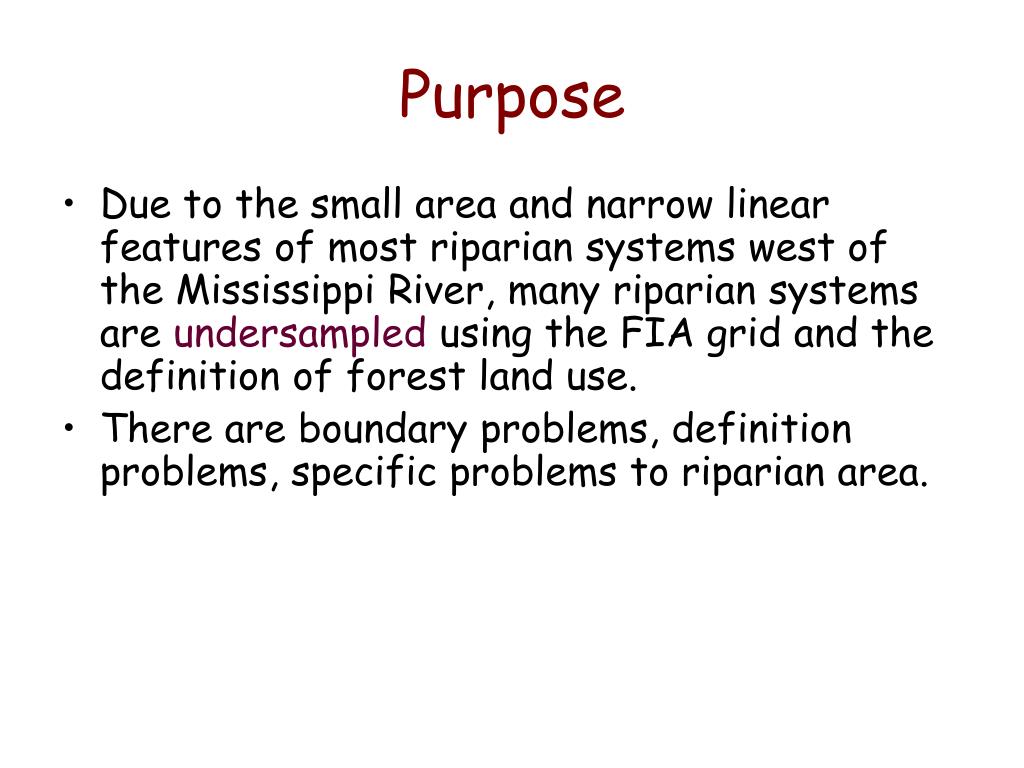 Purpose

• Due to the small area and narrow linear features of most riparian systems west of the Mississippi River, many riparian systems are undersampled using the FIA grid and the definition of forest land use.
• There are boundary problems, definition problems, specific problems to riparian area.